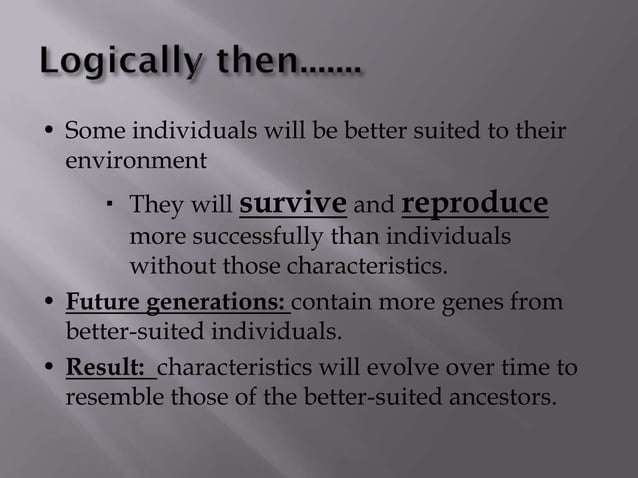 Logically then.......

• Some individuals will be better suited to their environment

▪ They will survive and reproduce more successfully than individuals without those characteristics.

• Future generations: contain more genes from better-suited individuals.

• Result: characteristics will evolve over time to resemble those of the better-suited ancestors.